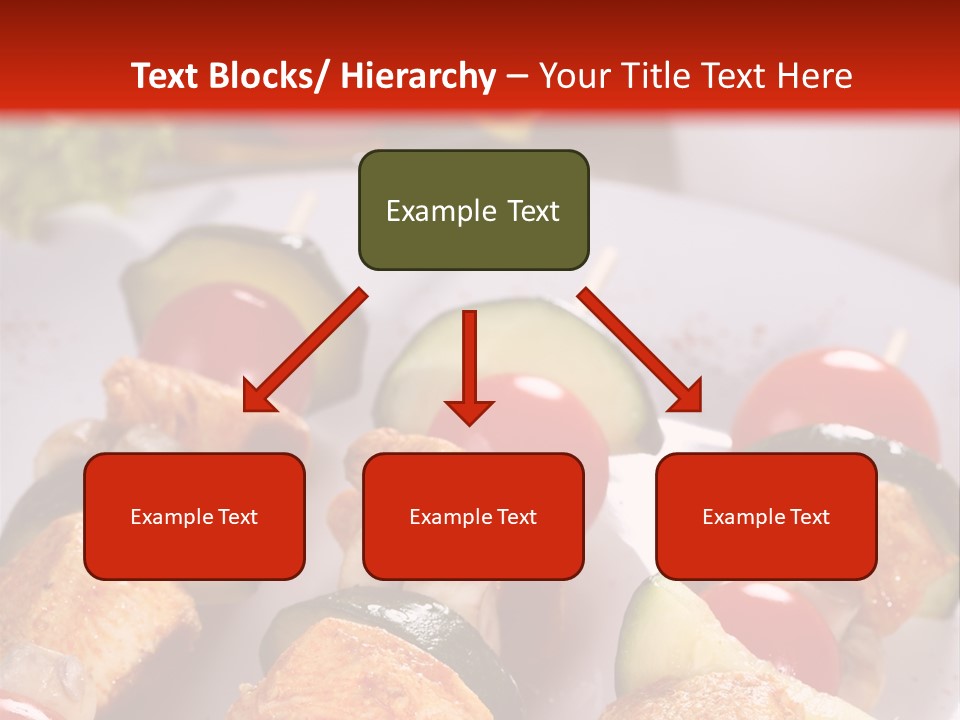 Text Blocks/ Hierarchy – Your Title Text Here

Example Text

Example Text

Example Text

Example Text